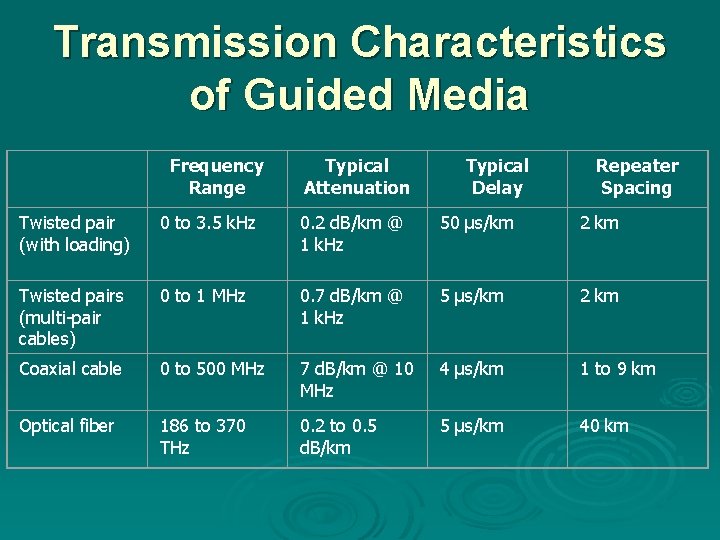 Transmission Characteristics of Guided Media

|  | Frequency Range | Typical Attenuation | Typical Delay | Repeater Spacing |
|---|---|---|---|---|
| Twisted pair (with loading) | 0 to 3.5 kHz | 0.2 dB/km @ 1 kHz | 50 µs/km | 2 km |
| Twisted pairs (multi-pair cables) | 0 to 1 MHz | 0.7 dB/km @ 1 kHz | 5 µs/km | 2 km |
| Coaxial cable | 0 to 500 MHz | 7 dB/km @ 10 MHz | 4 µs/km | 1 to 9 km |
| Optical fiber | 186 to 370 THz | 0.2 to 0.5 dB/km | 5 µs/km | 40 km |